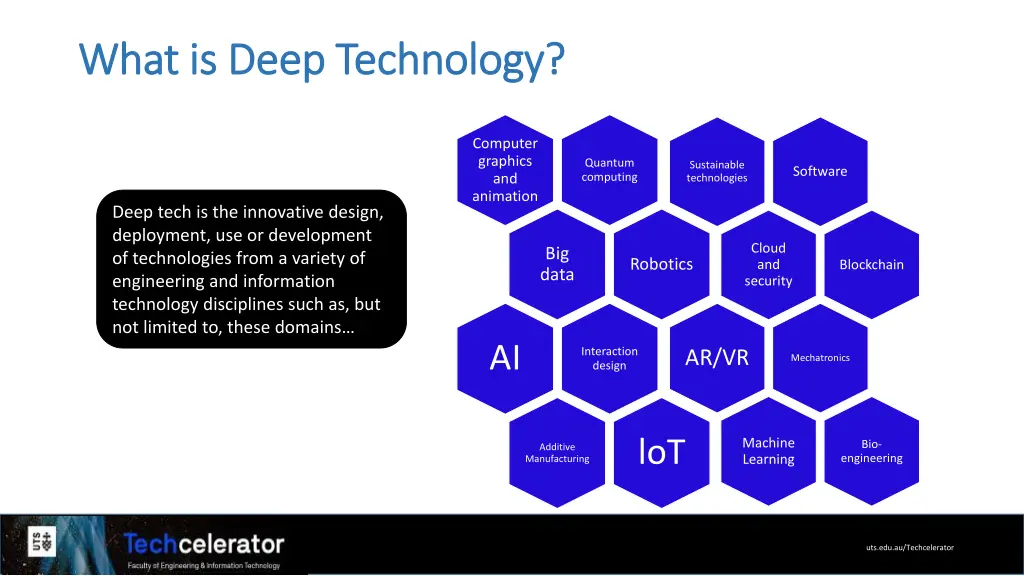 What is Deep Technology?

Deep tech is the innovative design, deployment, use or development of technologies from a variety of engineering and information technology disciplines such as, but not limited to, these domains…

Computer graphics and animation

Quantum computing

Sustainable technologies

Software

Big data

Robotics

Cloud and security

Blockchain

AI

Interaction design

AR/VR

Mechatronics

Additive Manufacturing

IoT

Machine Learning

Bio-engineering

UTS

Techcelerator

Faculty of Engineering & Information Technology

uts.edu.au/Techcelerator